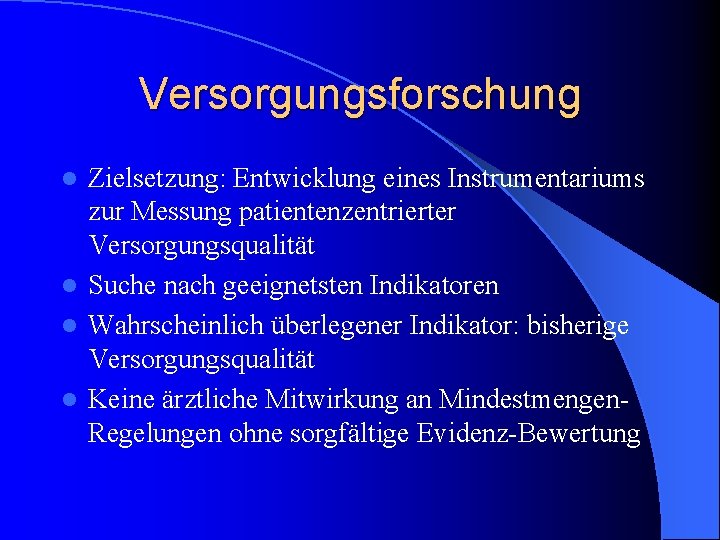 Versorgungsforschung

- Zielsetzung: Entwicklung eines Instrumentariums zur Messung patientenzentrierter Versorgungsqualität
- Suche nach geeignetsten Indikatoren
- Wahrscheinlich überlegener Indikator: bisherige Versorgungsqualität
- Keine ärztliche Mitwirkung an Mindestmengen-Regelungen ohne sorgfältige Evidenz-Bewertung